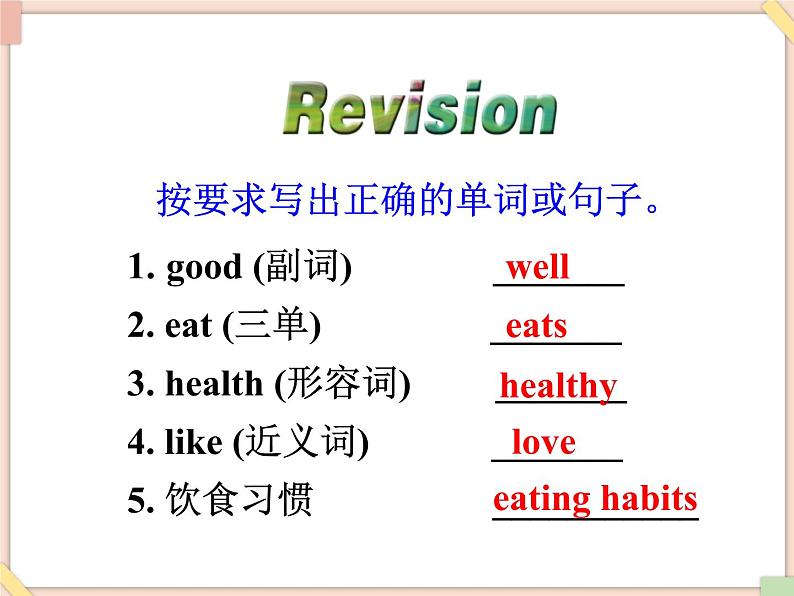 Revision

按要求写出正确的单词或句子。

1. good (副词) well
2. eat (三单) eats
3. health (形容词) healthy
4. like (近义词) love
5. 饮食习惯 eating habits